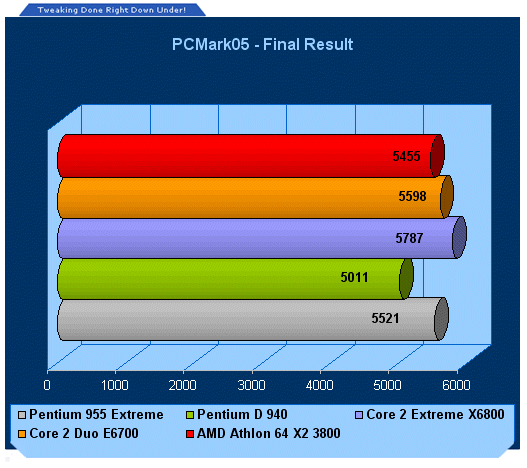 Tweaking Done Right Down Under!

PCMark05 - Final Result

5455
5598
5787
5011
5521

0 1000 2000 3000 4000 5000 6000

Pentium 955 Extreme
Pentium D 940
Core 2 Extreme X6800
Core 2 Duo E6700
AMD Athlon 64 X2 3800